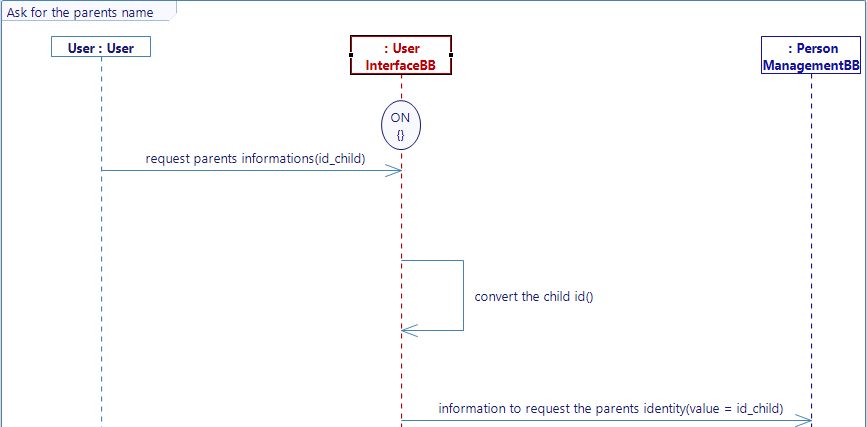 Ask for the parents name

User : User

: User InterfaceBB

: Person ManagementBB

ON
{}

request parents informations(id_child)

convert the child id()

information to request the parents identity(value = id_child)